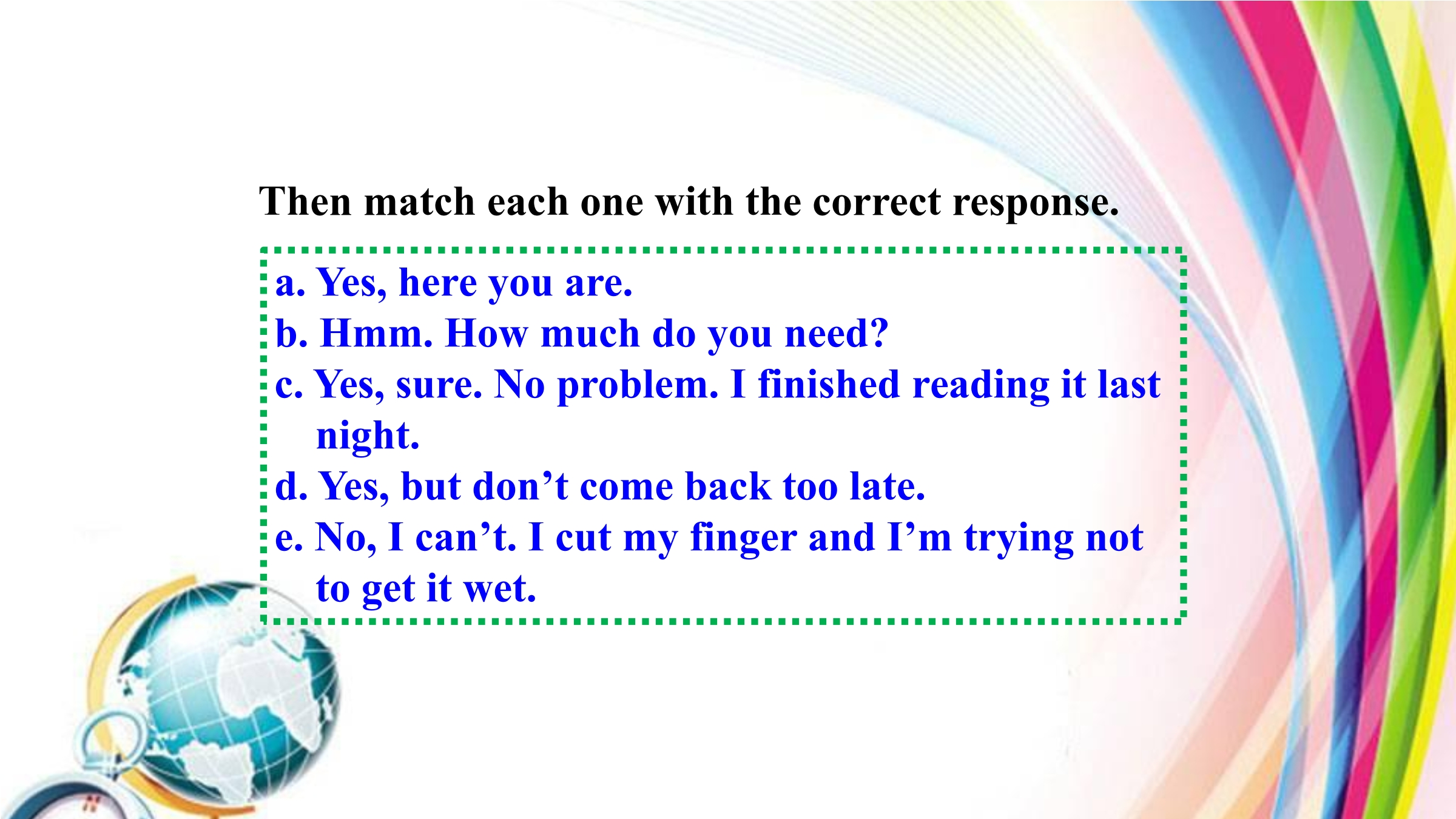 Then match each one with the correct response.

a. Yes, here you are.
b. Hmm. How much do you need?
c. Yes, sure. No problem. I finished reading it last night.
d. Yes, but don’t come back too late.
e. No, I can’t. I cut my finger and I’m trying not to get it wet.